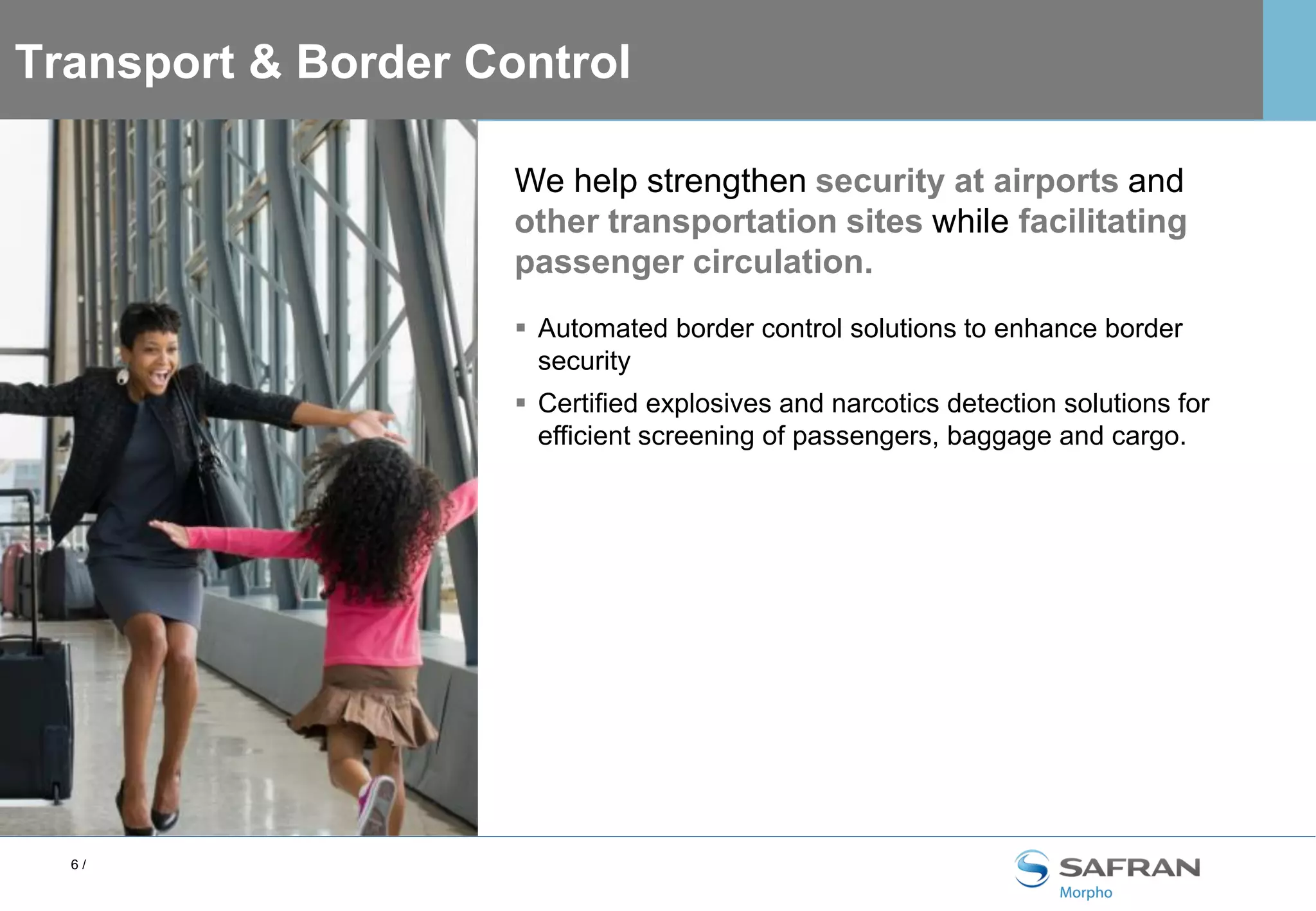 Transport & Border Control

We help strengthen security at airports and other transportation sites while facilitating passenger circulation.

▪ Automated border control solutions to enhance border security

▪ Certified explosives and narcotics detection solutions for efficient screening of passengers, baggage and cargo.

6 /

SAFRAN
Morpho